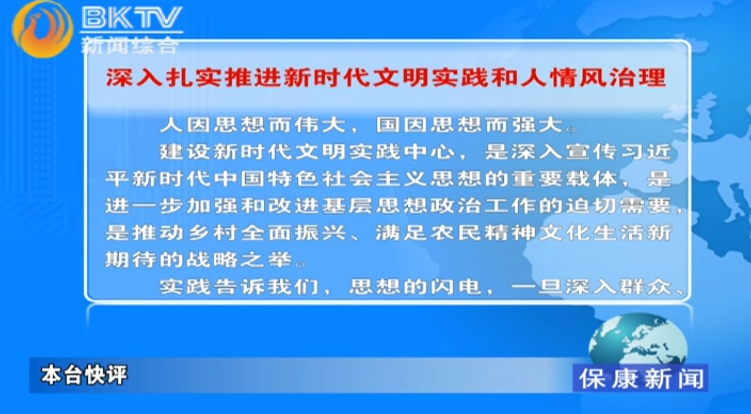 BKTV
新闻综合

深入扎实推进新时代文明实践和人情风治理

人因思想而伟大，国因思想而强大。

建设新时代文明实践中心，是深入宣传习近平新时代中国特色社会主义思想的重要载体，是进一步加强和改进基层思想政治工作的迫切需要，是推动乡村全面振兴、满足农民精神文化生活新期待的战略之举。

实践告诉我们，思想的闪电，一旦深入群众、

本台快评

保康新闻